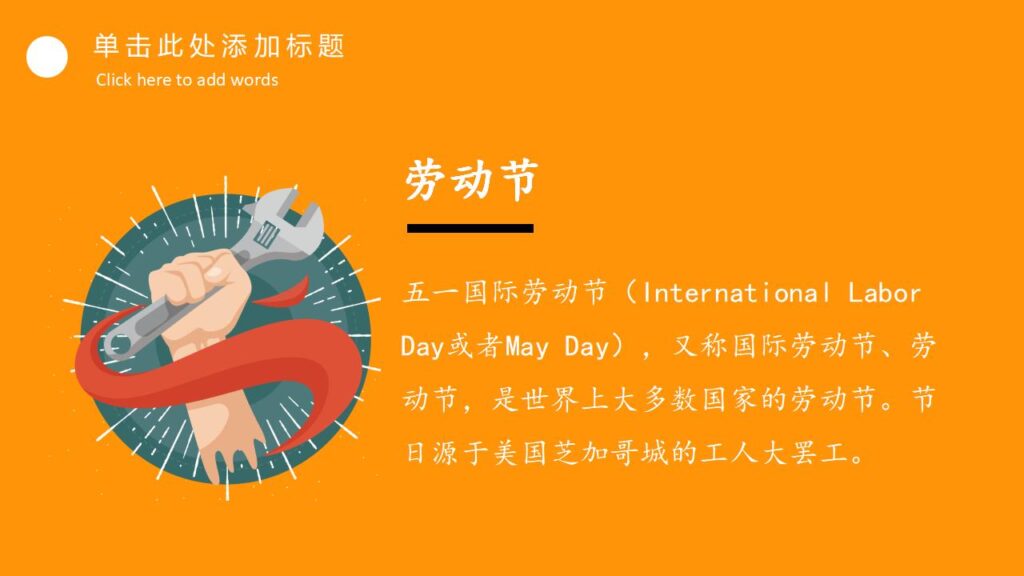 单击此处添加标题
Click here to add words

劳动节

五一国际劳动节（International Labor Day或者May Day），又称国际劳动节、劳动节，是世界上大多数国家的劳动节。节日源于美国芝加哥城的工人大罢工。